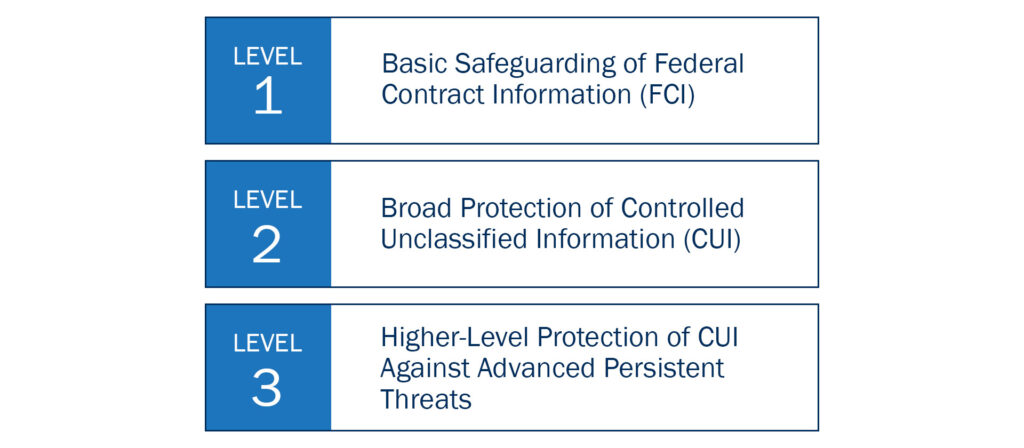 LEVEL
1

Basic Safeguarding of Federal Contract Information (FCI)

LEVEL
2

Broad Protection of Controlled Unclassified Information (CUI)

LEVEL
3

Higher-Level Protection of CUI Against Advanced Persistent Threats